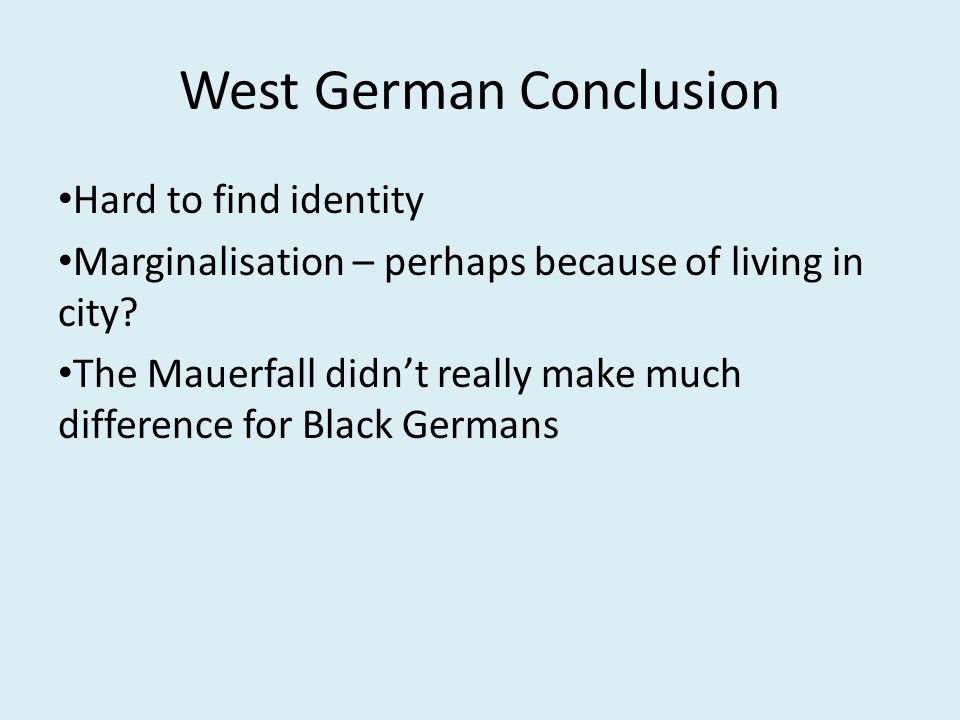 West German Conclusion

•Hard to find identity

•Marginalisation – perhaps because of living in city?

•The Mauerfall didn’t really make much difference for Black Germans